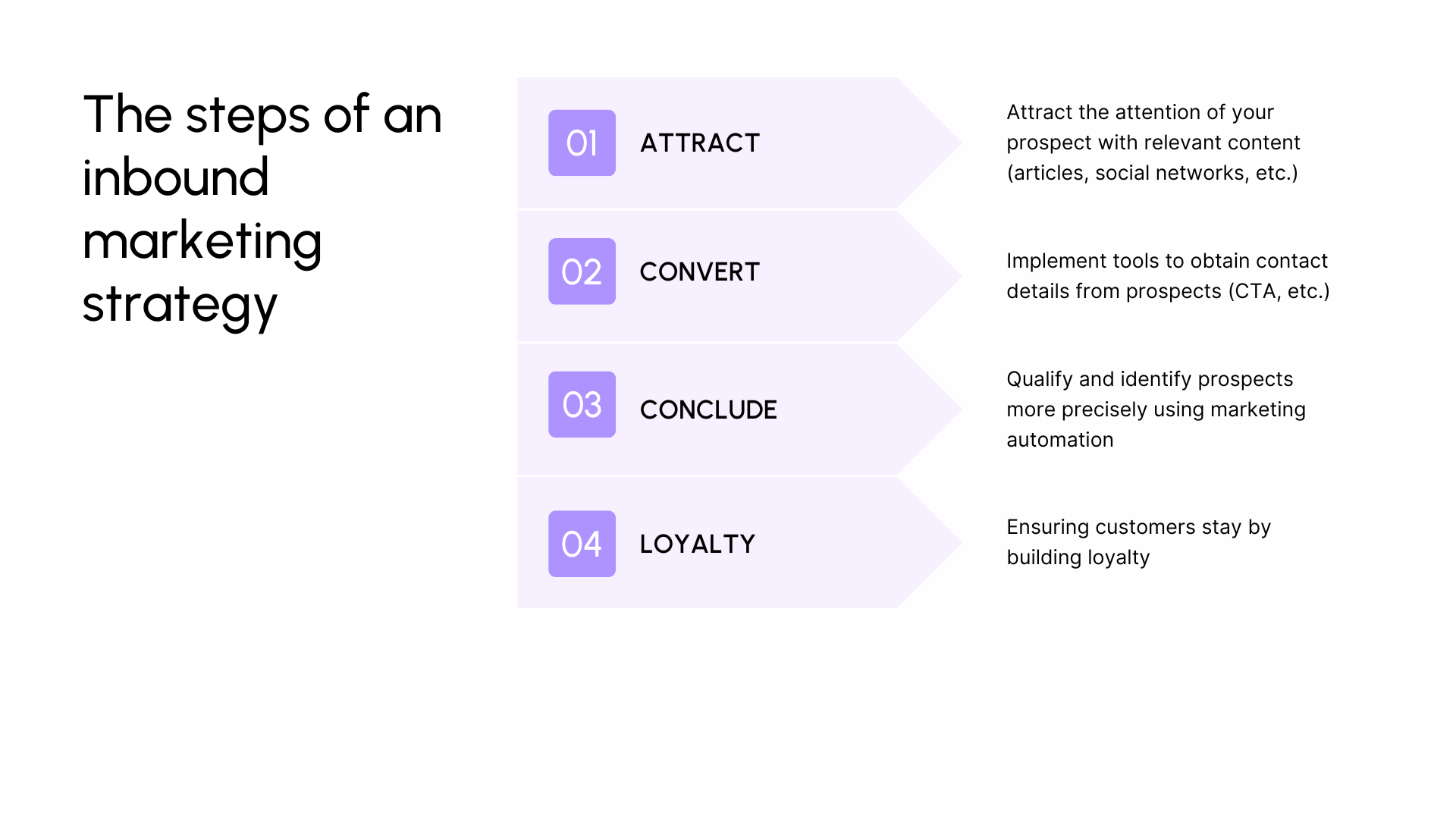 The steps of an inbound marketing strategy

01 ATTRACT

Attract the attention of your prospect with relevant content (articles, social networks, etc.)

02 CONVERT

Implement tools to obtain contact details from prospects (CTA, etc.)

03 CONCLUDE

Qualify and identify prospects more precisely using marketing automation

04 LOYALTY

Ensuring customers stay by building loyalty